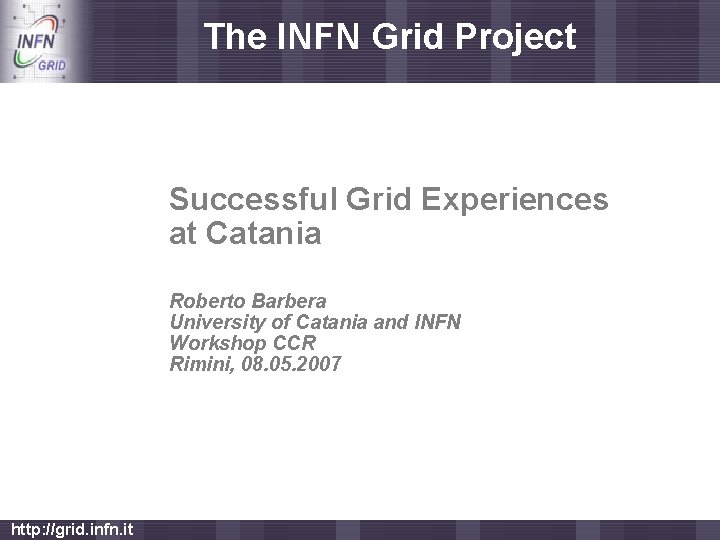 INFN GRID

The INFN Grid Project

Successful Grid Experiences at Catania

Roberto Barbera
University of Catania and INFN
Workshop CCR
Rimini, 08.05.2007

http://grid.infn.it